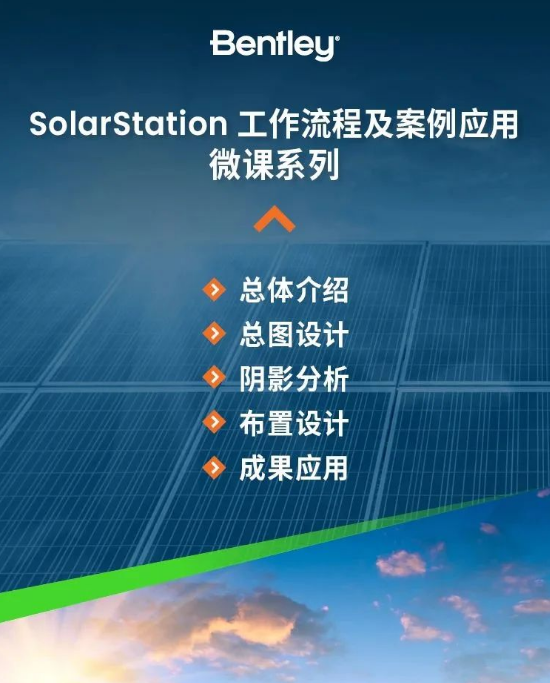 Bentley®

SolarStation 工作流程及案例应用
微课系列

总体介绍
总图设计
阴影分析
布置设计
成果应用